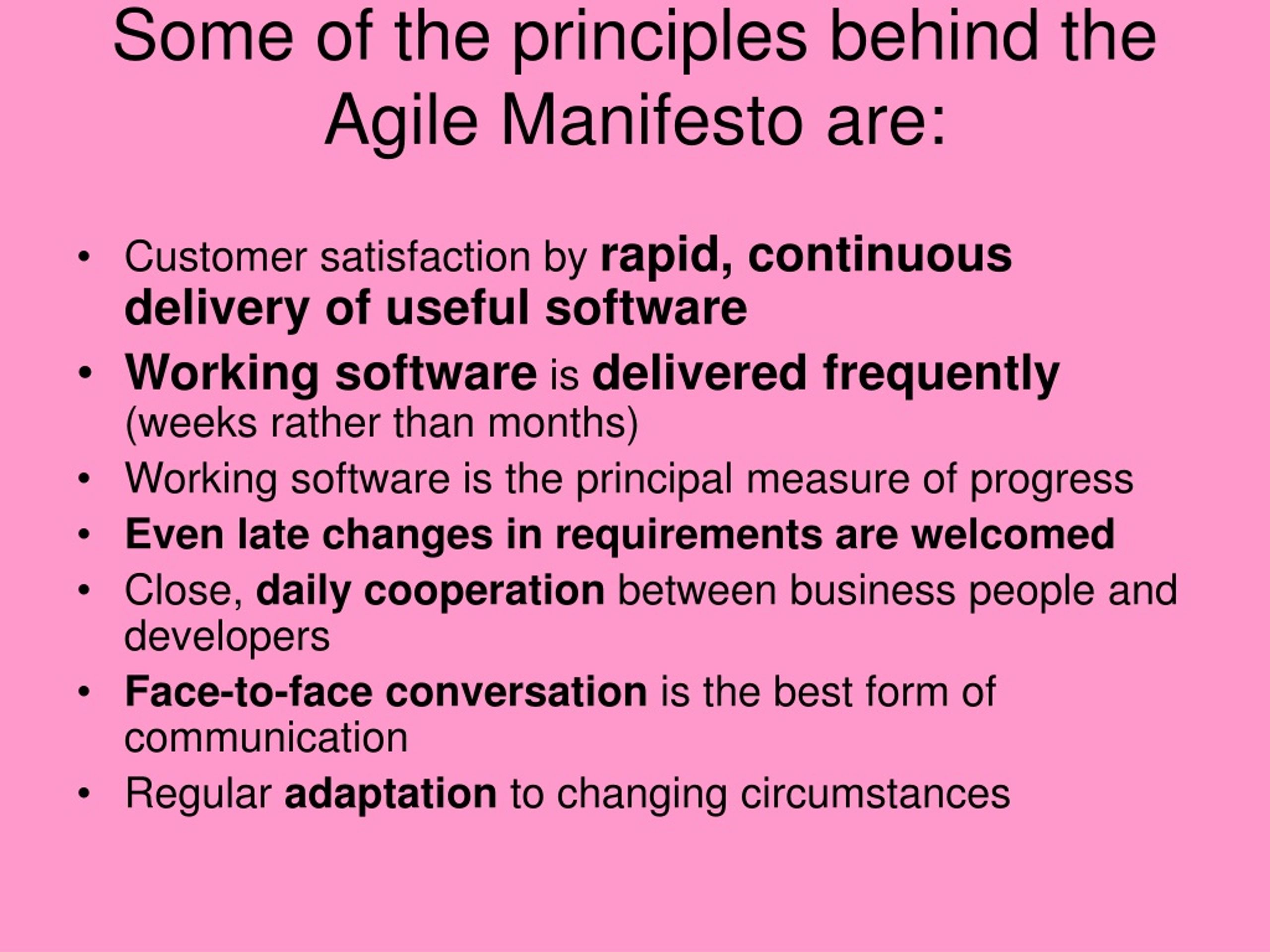 Some of the principles behind the Agile Manifesto are:

• Customer satisfaction by rapid, continuous delivery of useful software
• Working software is delivered frequently (weeks rather than months)
• Working software is the principal measure of progress
• Even late changes in requirements are welcomed
• Close, daily cooperation between business people and developers
• Face-to-face conversation is the best form of communication
• Regular adaptation to changing circumstances